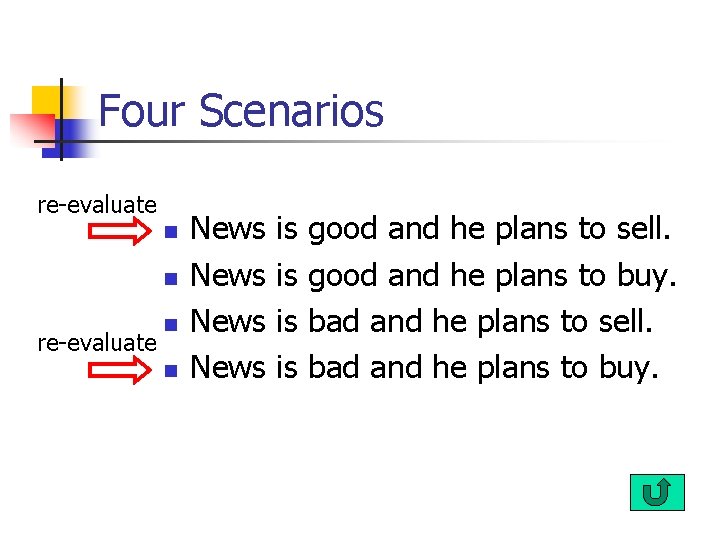 Four Scenarios

re-evaluate

- News is good and he plans to sell.
- News is good and he plans to buy.
- News is bad and he plans to sell.

re-evaluate

- News is bad and he plans to buy.